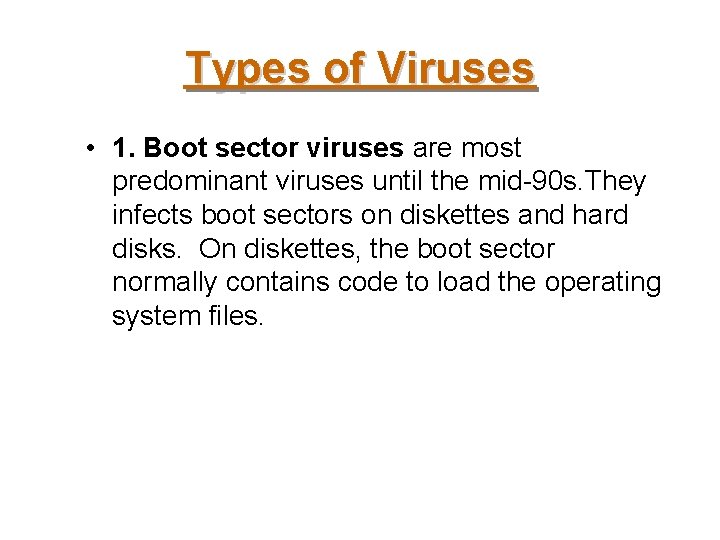 Types of Viruses

• 1. Boot sector viruses are most predominant viruses until the mid-90s.They infects boot sectors on diskettes and hard disks.  On diskettes, the boot sector normally contains code to load the operating system files.